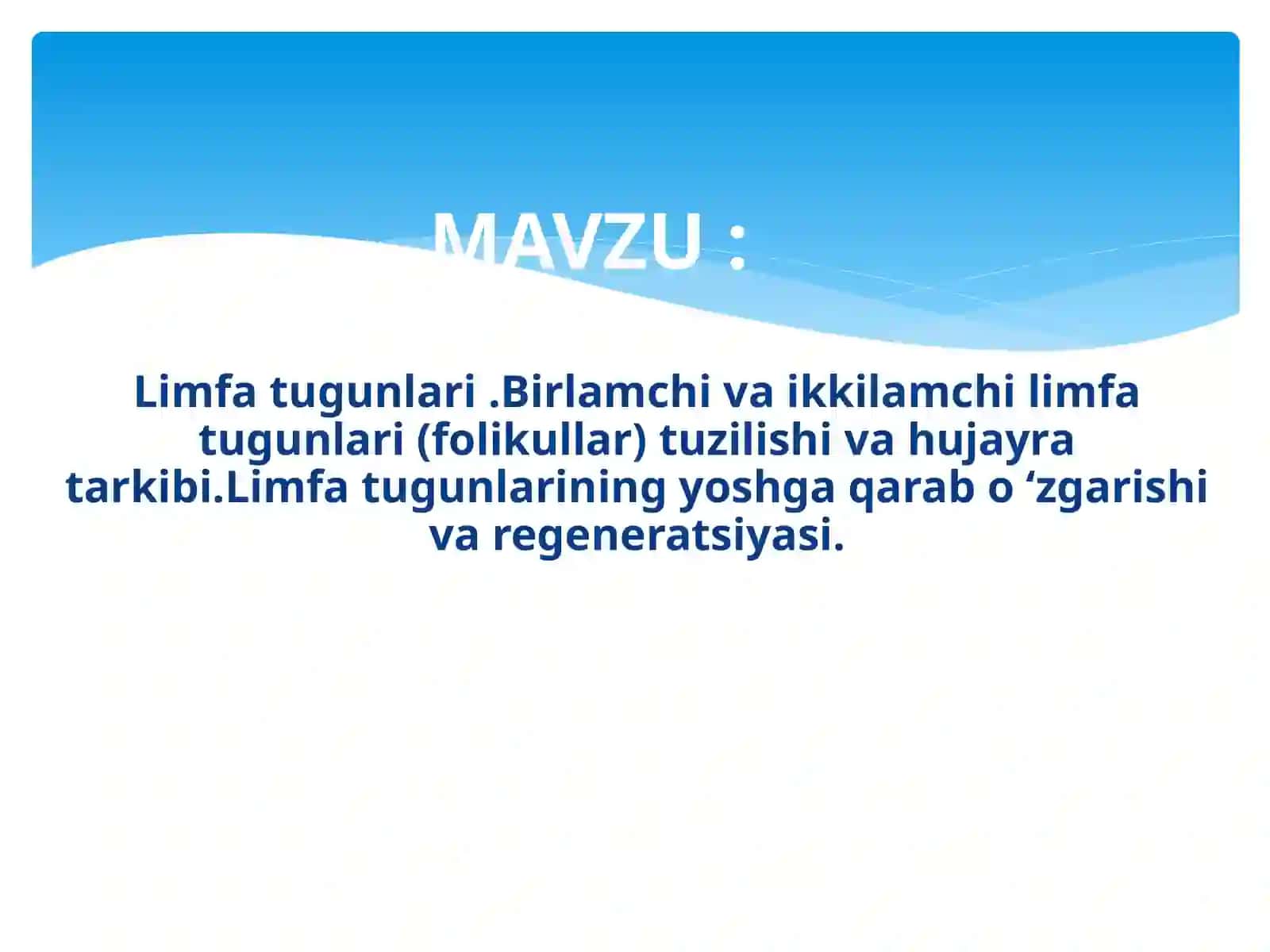 MAVZU :

Limfa tugunlari .Birlamchi va ikkilamchi limfa tugunlari (folikullar) tuzilishi va hujayra tarkibi.Limfa tugunlarining yoshga qarab o ‘zgarishi va regeneratsiyasi.